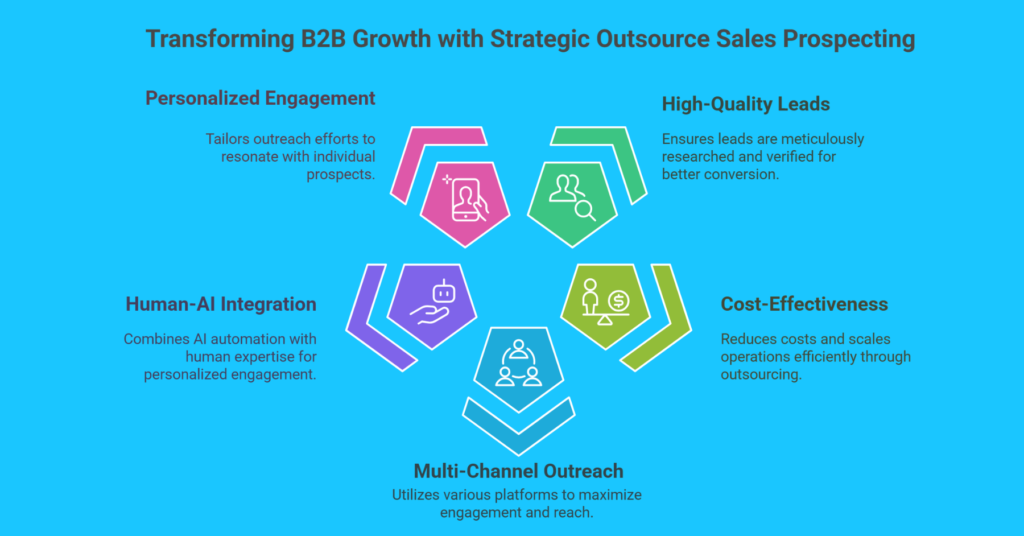 Transforming B2B Growth with Strategic Outsource Sales Prospecting

Personalized Engagement

Tailors outreach efforts to resonate with individual prospects.

High-Quality Leads

Ensures leads are meticulously researched and verified for better conversion.

Human-AI Integration

Combines AI automation with human expertise for personalized engagement.

Cost-Effectiveness

Reduces costs and scales operations efficiently through outsourcing.

Multi-Channel Outreach

Utilizes various platforms to maximize engagement and reach.